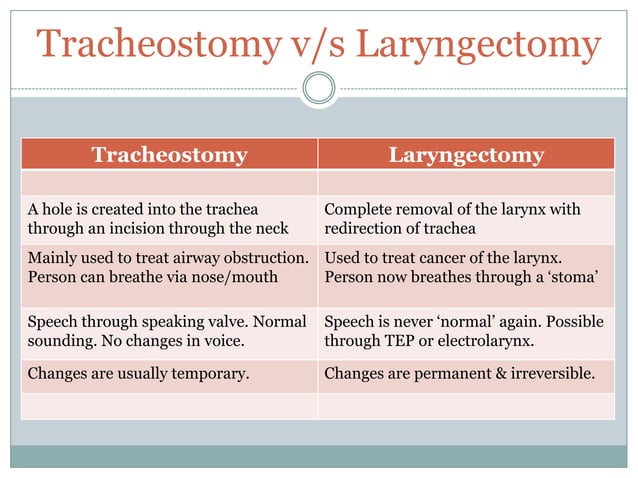 Tracheostomy v/s Laryngectomy

| Tracheostomy | Laryngectomy |
|---|---|
| | |
| A hole is created into the trachea through an incision through the neck | Complete removal of the larynx with redirection of trachea |
| Mainly used to treat airway obstruction. Person can breathe via nose/mouth | Used to treat cancer of the larynx. Person now breathes through a ‘stoma’ |
| Speech through speaking valve. Normal sounding. No changes in voice. | Speech is never ‘normal’ again. Possible through TEP or electrolarynx. |
| Changes are usually temporary. | Changes are permanent & irreversible. |
| | |